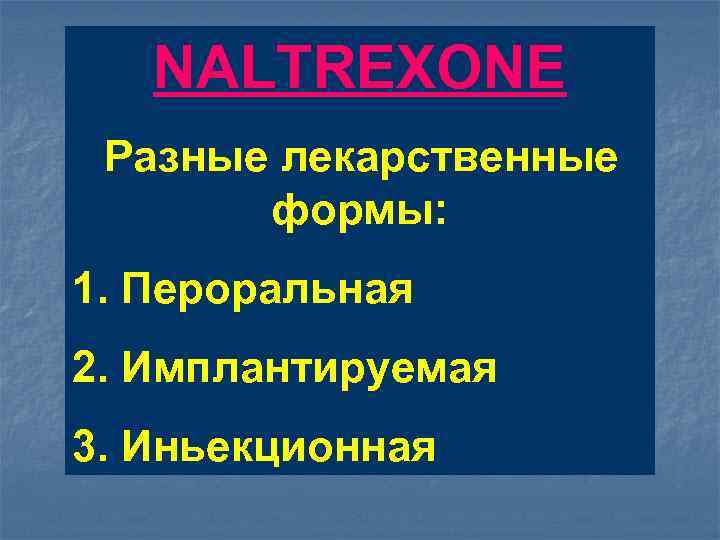 NALTREXONE

Разные лекарственные формы:

1. Пероральная

2. Имплантируемая

3. Иньекционная